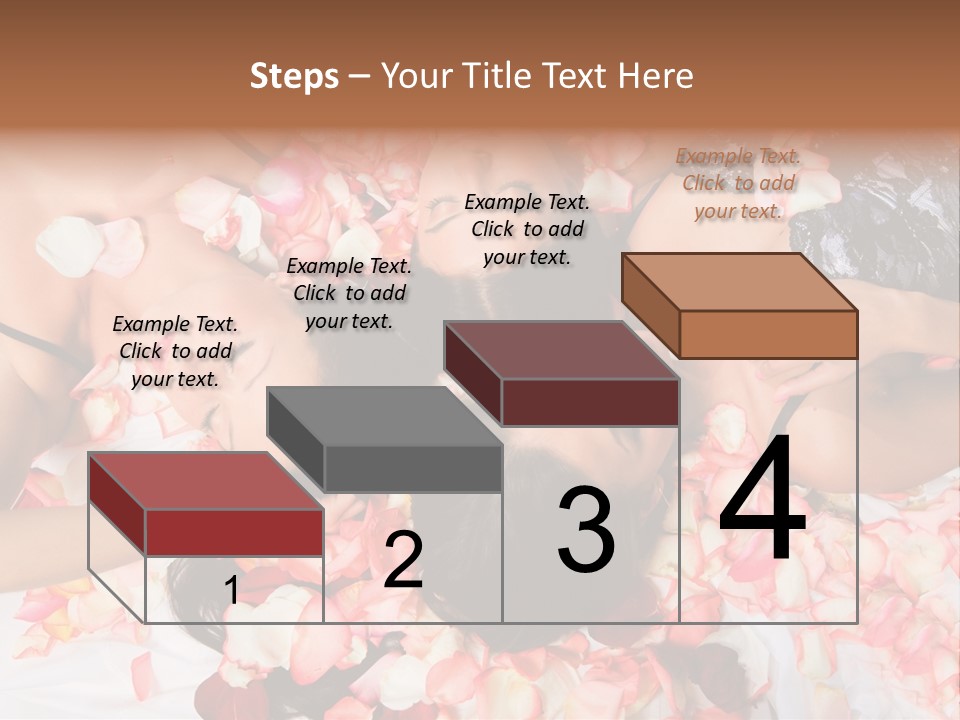 Steps – Your Title Text Here

Example Text. Click to add your text.

Example Text. Click to add your text.

Example Text. Click to add your text.

Example Text. Click to add your text.

1

2

3

4